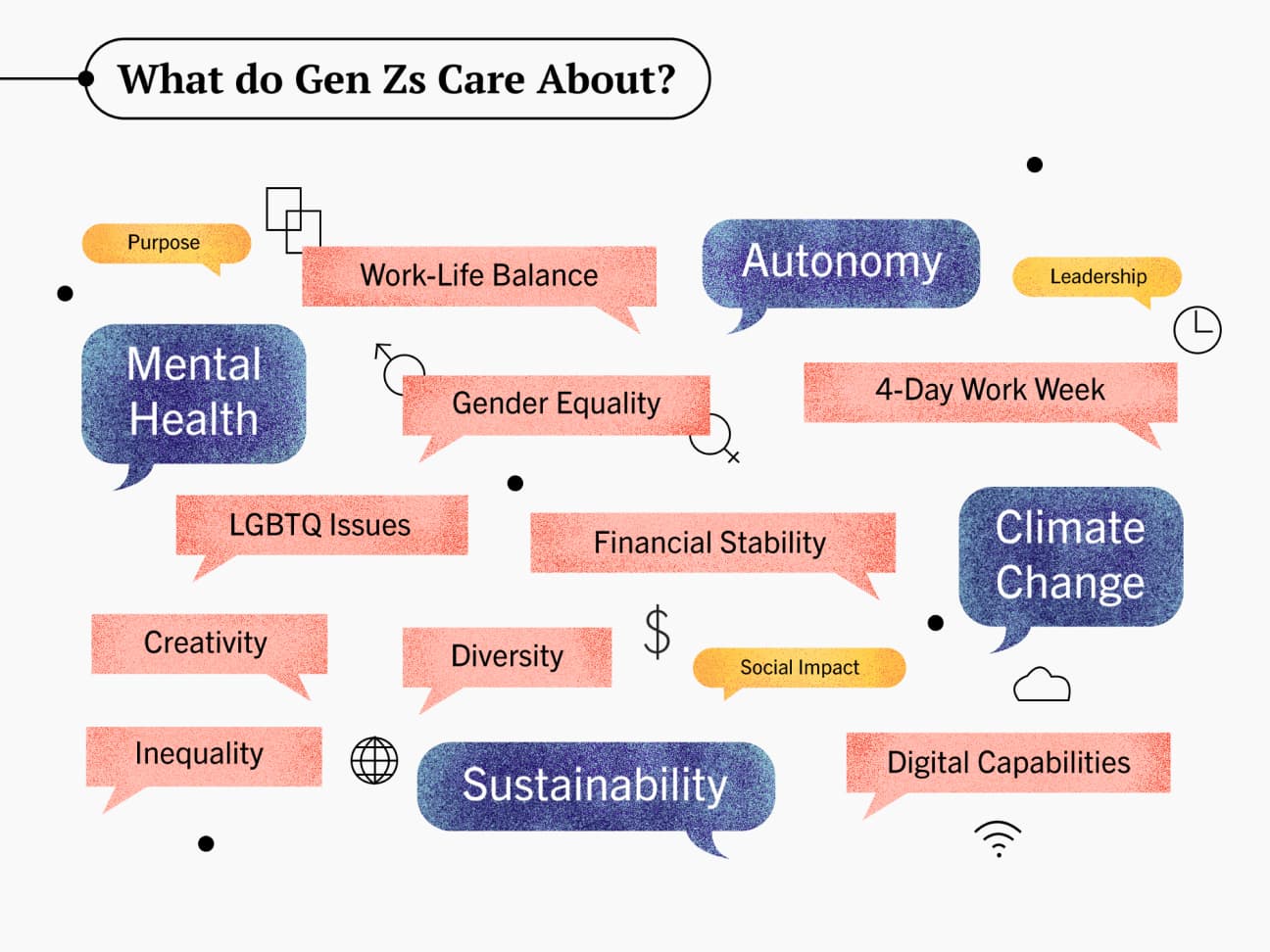 What do Gen Zs Care About?

Purpose

Work-Life Balance

Autonomy

Leadership

Mental Health

Gender Equality

4-Day Work Week

LGBTQ Issues

Financial Stability

Climate Change

Creativity

Diversity

$

Social Impact

Inequality

Sustainability

Digital Capabilities